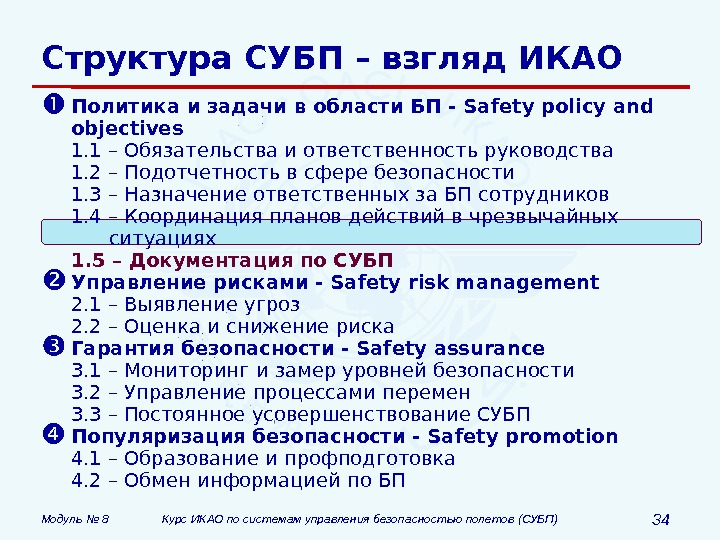 Структура СУБП – взгляд ИКАО

❶ Политика и задачи в области БП - Safety policy and objectives
1.1 – Обязательства и ответственность руководства
1.2 – Подотчетность в сфере безопасности
1.3 – Назначение ответственных за БП сотрудников
1.4 – Координация планов действий в чрезвычайных ситуациях
1.5 – Документация по СУБП
❷ Управление рисками - Safety risk management
2.1 – Выявление угроз
2.2 – Оценка и снижение риска
❸ Гарантия безопасности - Safety assurance
3.1 – Мониторинг и замер уровней безопасности
3.2 – Управление процессами перемен
3.3 – Постоянное усовершенствование СУБП
❹ Популяризация безопасности - Safety promotion
4.1 – Образование и профподготовка
4.2 – Обмен информацией по БП

Модуль № 8 Курс ИКАО по системам управления безопасностью полетов (СУБП) 34